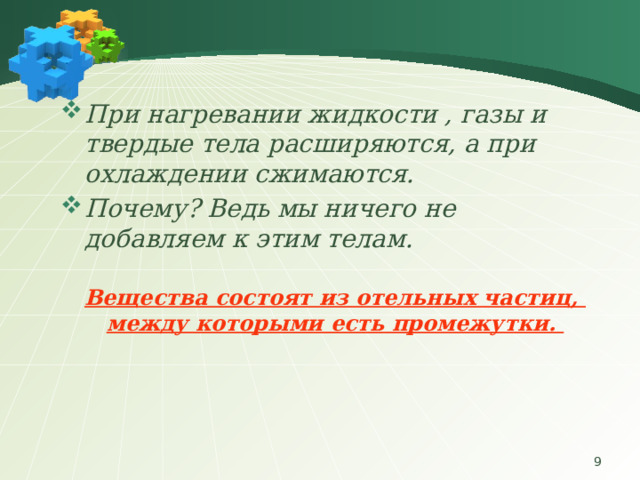 При нагревании жидкости , газы и твердые тела расширяются, а при охлаждении сжимаются.

Почему? Ведь мы ничего не добавляем к этим телам.

Вещества состоят из отельных частиц, между которыми есть промежутки.

9